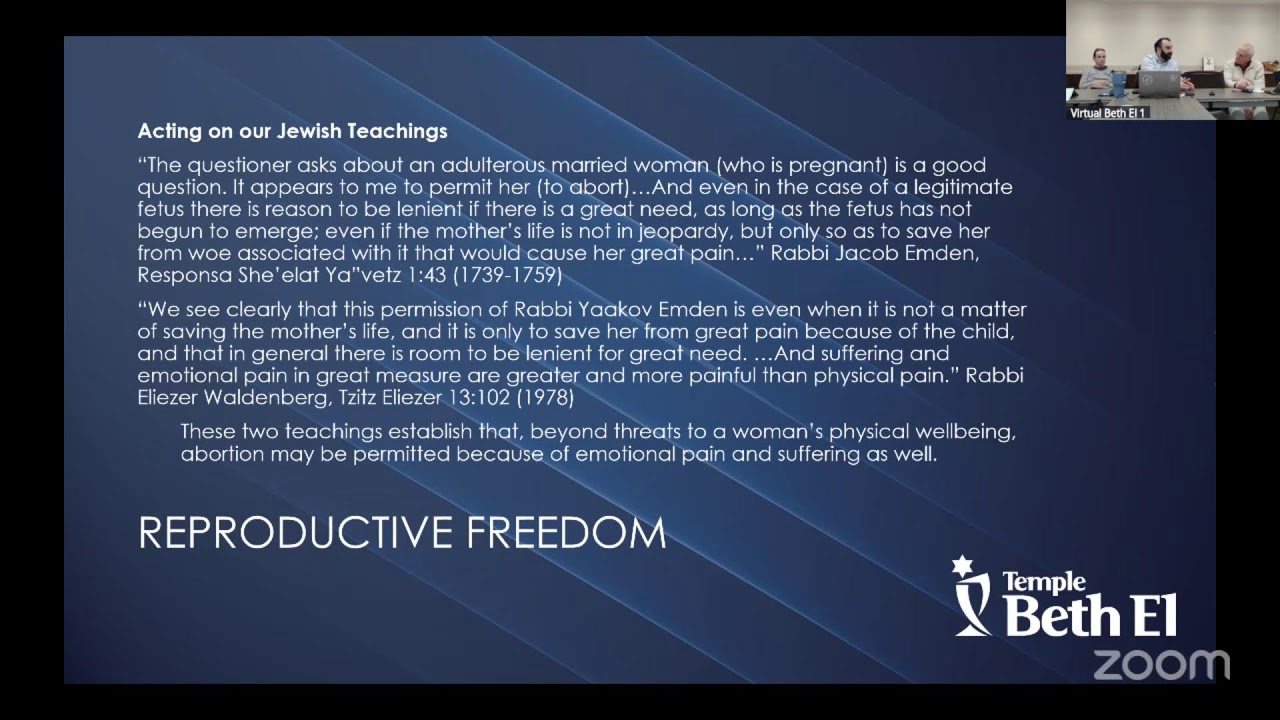 Virtual Beth El 1

Acting on our Jewish Teachings

"The questioner asks about an adulterous married woman (who is pregnant) is a good question. It appears to me to permit her (to abort)…And even in the case of a legitimate fetus there is reason to be lenient if there is a great need, as long as the fetus has not begun to emerge; even if the mother's life is not in jeopardy, but only so as to save her from woe associated with it that would cause her great pain…" Rabbi Jacob Emden, Responsa She'elat Ya"vetz 1:43 (1739-1759)

"We see clearly that this permission of Rabbi Yaakov Emden is even when it is not a matter of saving the mother's life, and it is only to save her from great pain because of the child, and that in general there is room to be lenient for great need. …And suffering and emotional pain in great measure are greater and more painful than physical pain." Rabbi Eliezer Waldenberg, Tzitz Eliezer 13:102 (1978)

These two teachings establish that, beyond threats to a woman's physical wellbeing, abortion may be permitted because of emotional pain and suffering as well.

REPRODUCTIVE FREEDOM

Temple Beth El

zoom